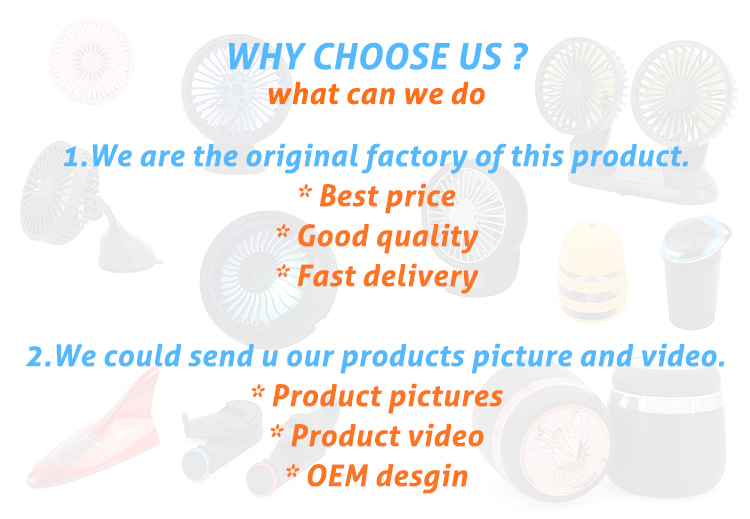 WHY CHOOSE US ?
what can we do

1.We are the original factory of this product.
* Best price
* Good quality
* Fast delivery

2.We could send u our products picture and video.
* Product pictures
* Product video
* OEM desgin